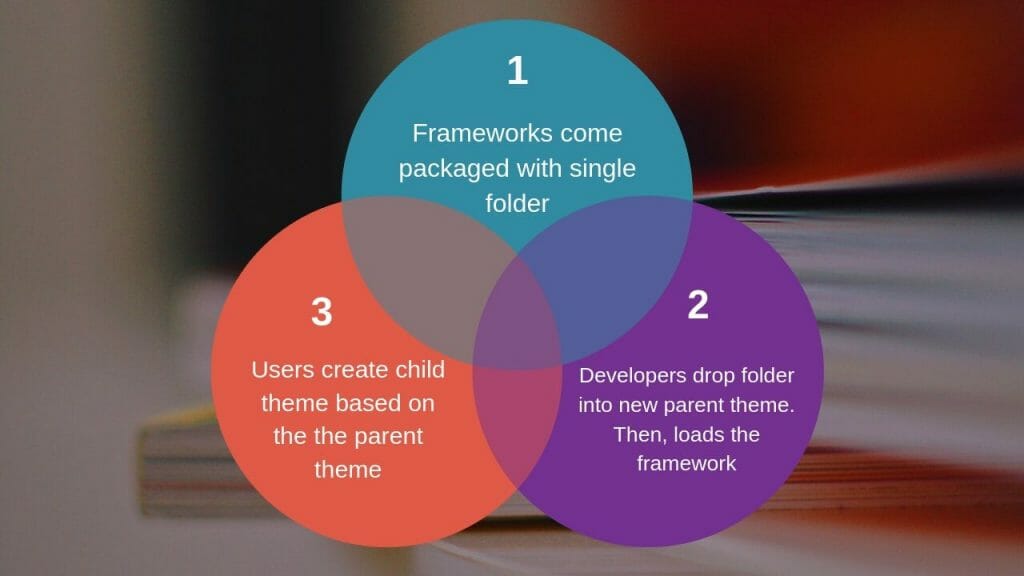 1

Frameworks come packaged with single folder

2

Developers drop folder into new parent theme. Then, loads the framework

3

Users create child theme based on the the parent theme